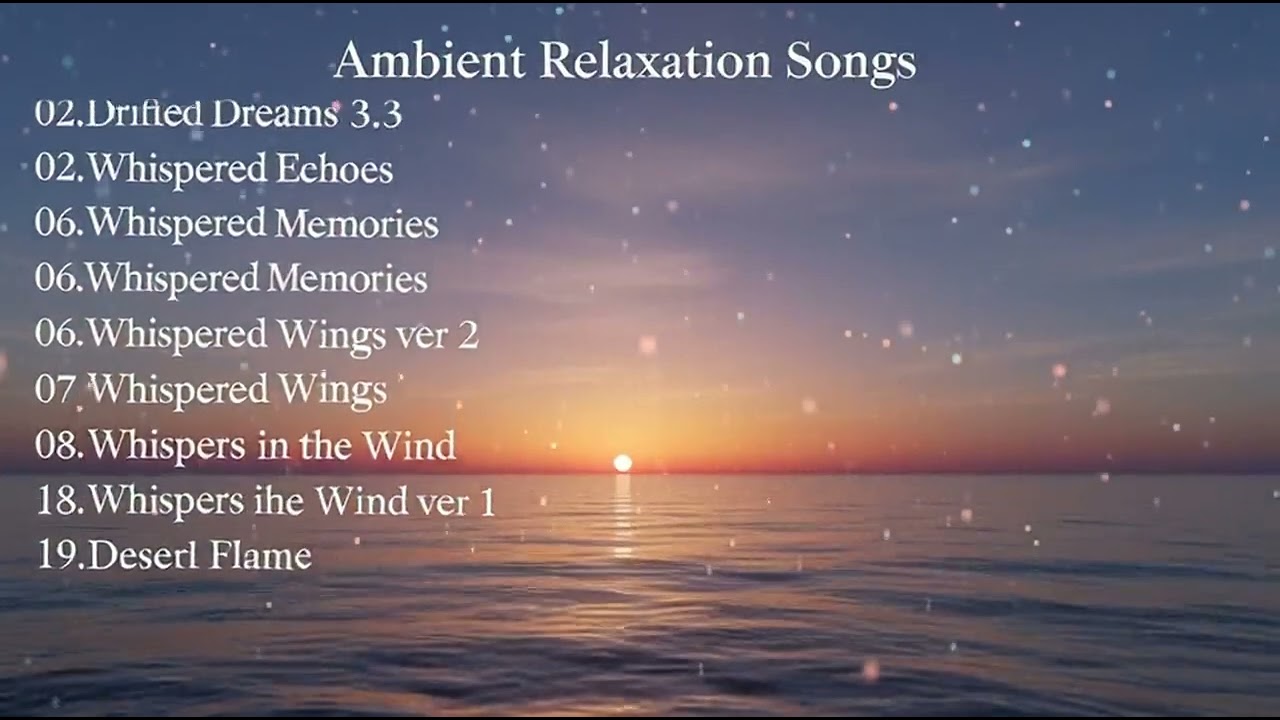 Ambient Relaxation Songs

02.Drifted Dreams 3.3
02.Whispered Echoes
06.Whispered Memories
06.Whispered Memories
06.Whispered Wings ver 2
07 Whispered Wings
08.Whispers in the Wind
18.Whispers ihe Wind ver 1
19.Deserl Flame